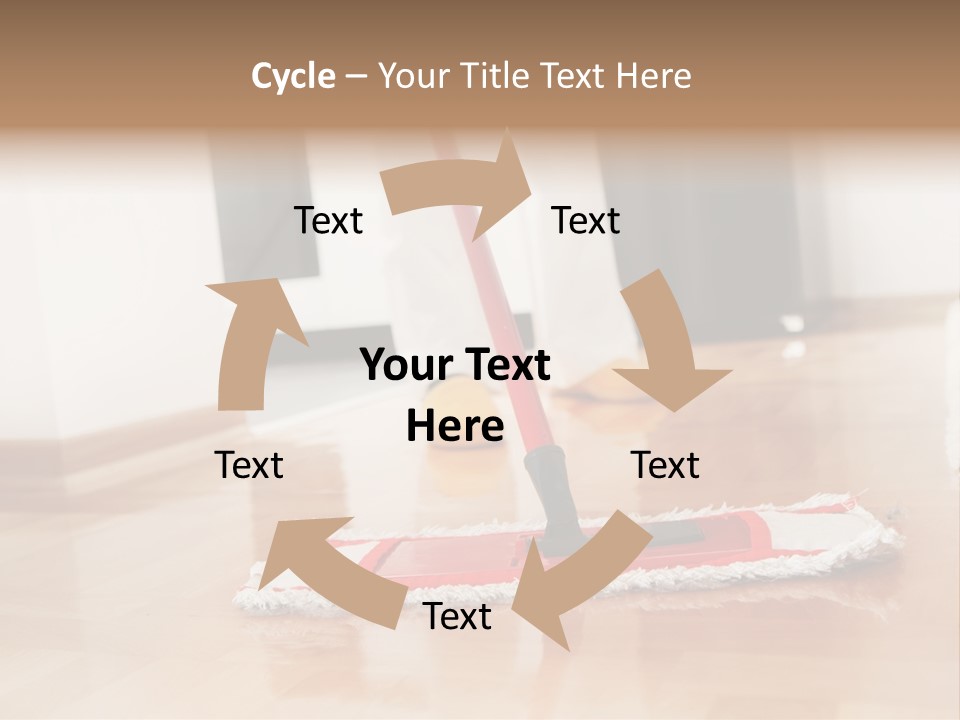 Cycle – Your Title Text Here

Text

Text

Your Text Here

Text

Text

Text